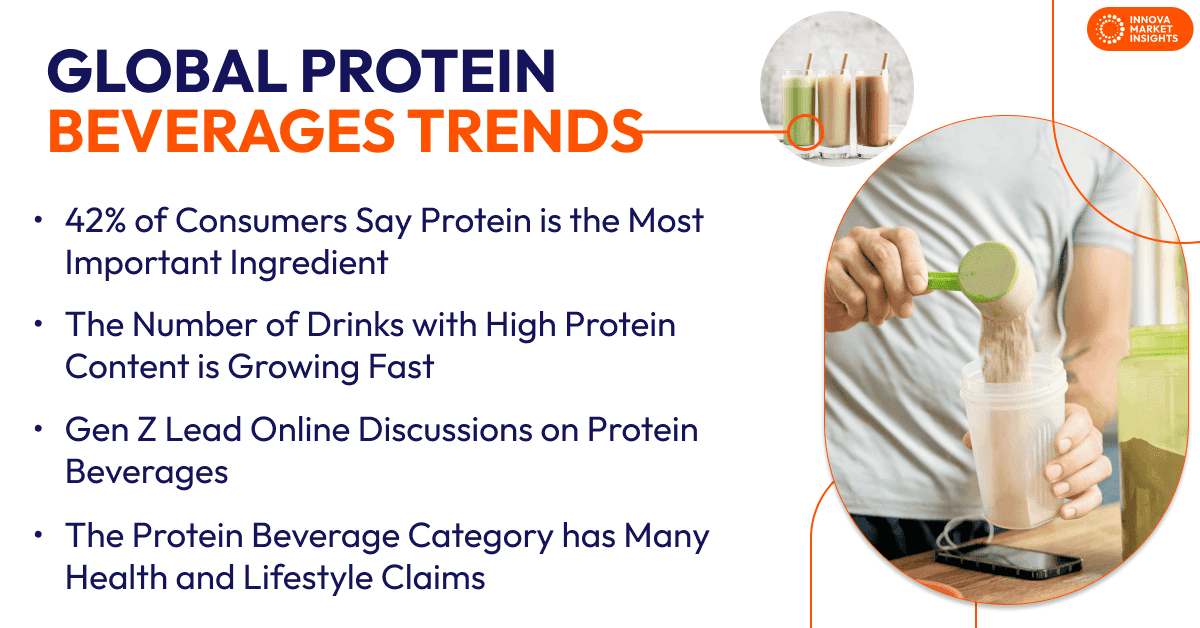 INNOVA MARKET INSIGHTS

GLOBAL PROTEIN BEVERAGES TRENDS

• 42% of Consumers Say Protein is the Most Important Ingredient

• The Number of Drinks with High Protein Content is Growing Fast

• Gen Z Lead Online Discussions on Protein Beverages

• The Protein Beverage Category has Many Health and Lifestyle Claims